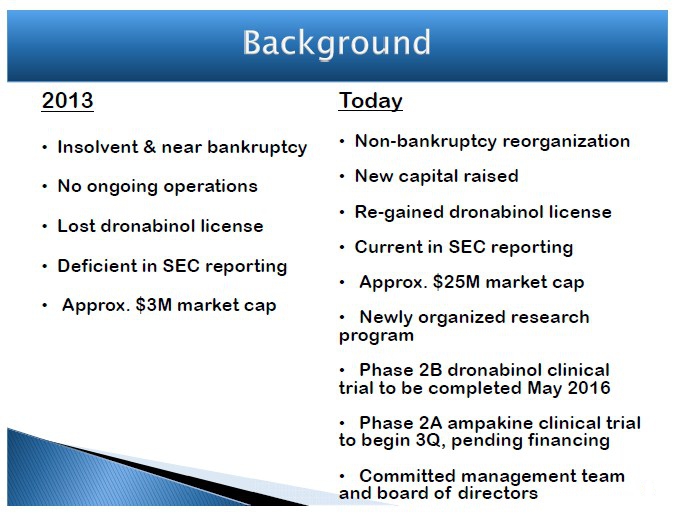 Background

2013

• Insolvent & near bankruptcy

• No ongoing operations

• Lost dronabinol license

• Deficient in SEC reporting

• Approx. \$3M market cap

Today

• Non-bankruptcy reorganization

• New capital raised

• Re-gained dronabinol license

• Current in SEC reporting

• Approx. \$25M market cap

• Newly organized research program

• Phase 2B dronabinol clinical trial to be completed May 2016

• Phase 2A ampakine clinical trial to begin 3Q, pending financing

• Committed management team and board of directors